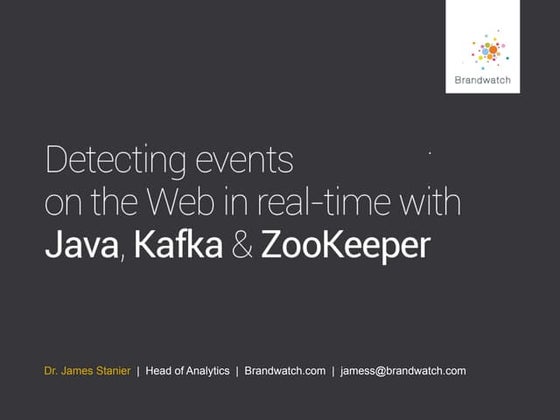 Brandwatch

Detecting events on the Web in real-time with Java, Kafka & ZooKeeper

Dr. James Stanier | Head of Analytics | Brandwatch.com | jamess@brandwatch.com